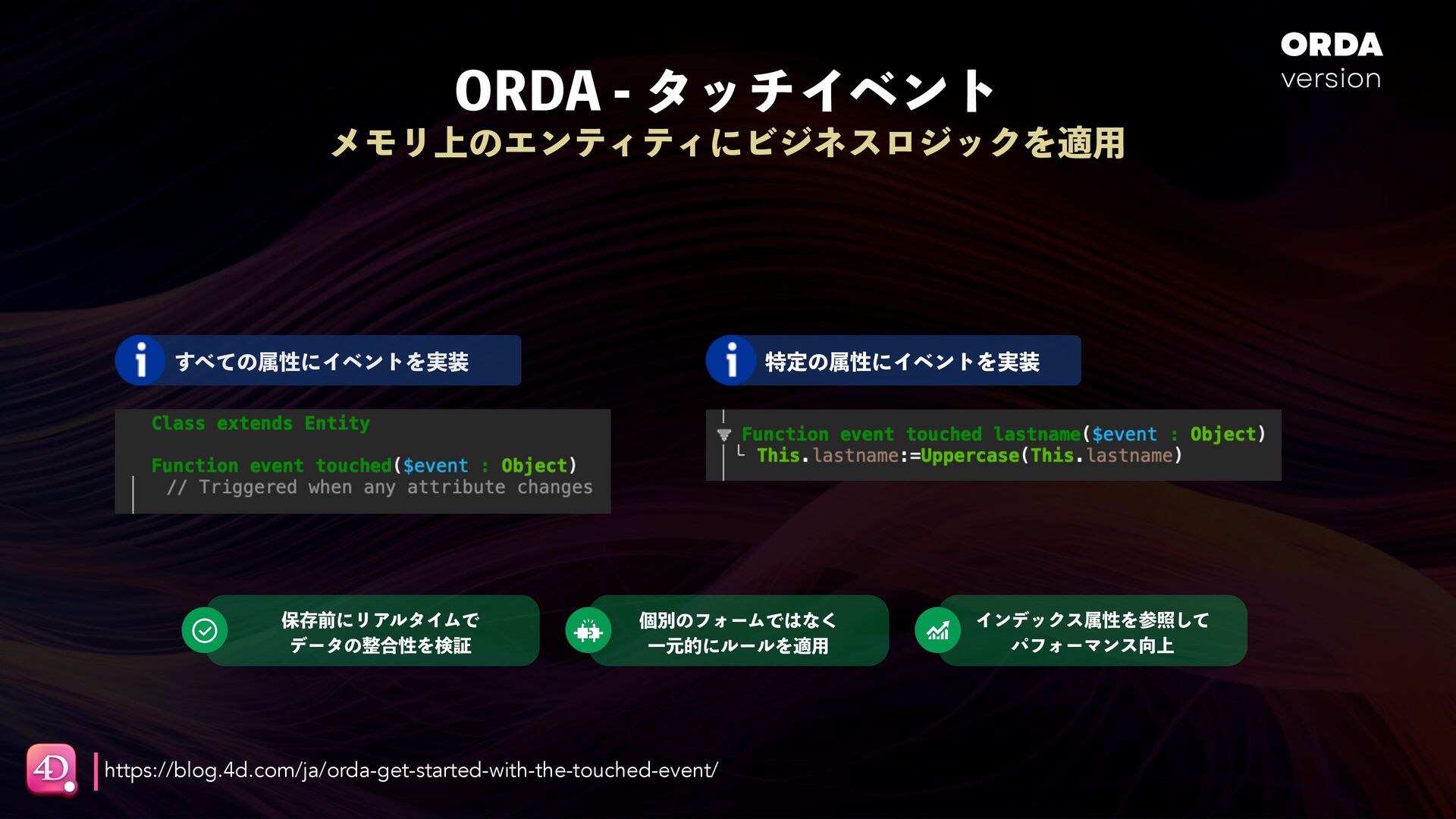 ORDA version

ORDA - タッチイベント
メモリ上のエンティティにビジネスロジックを適用

すべての属性にイベントを実装

Class extends Entity

Function event touched($event : Object)
// Triggered when any attribute changes

特定の属性にイベントを実装

Function event touched lastname($event : Object)
This.lastname:=Uppercase(This.lastname)

保存前にリアルタイムで
データの整合性を検証

個別のフォームではなく
一元的にルールを適用

インデックス属性を参照して
パフォーマンス向上

4D

https://blog.4d.com/ja/orda-get-started-with-the-touched-event/